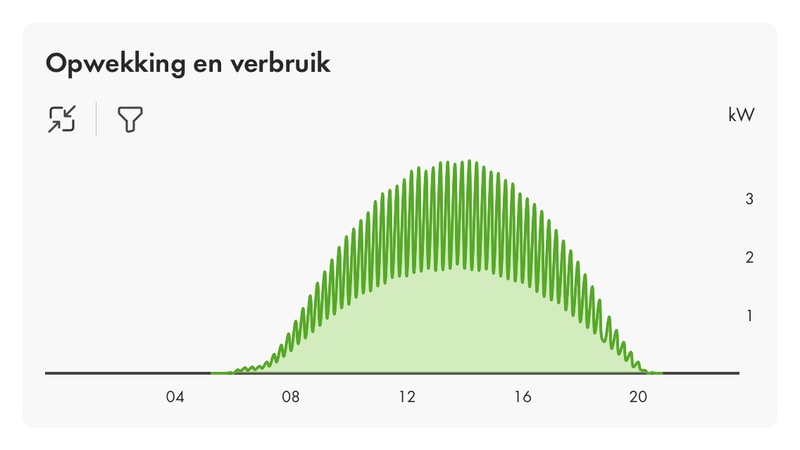 Opwekking en verbruik

kW

3

2

1

04 08 12 16 20